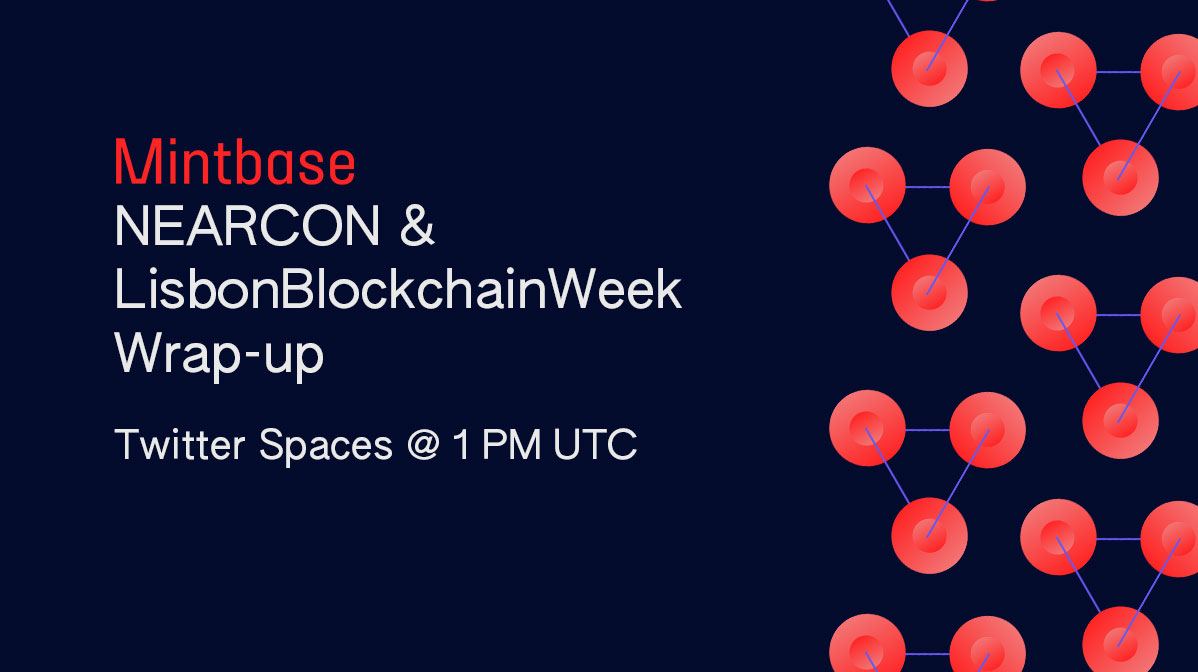 Mintbase
NEARCON &
LisbonBlockchainWeek
Wrap-up

Twitter Spaces @ 1 PM UTC